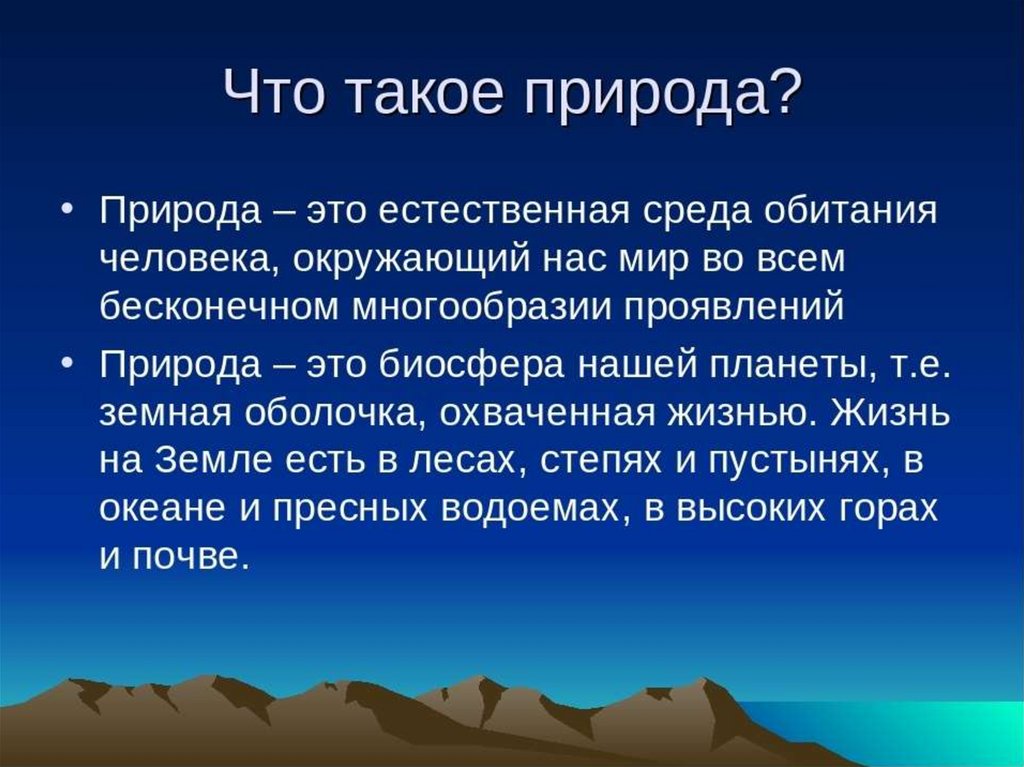 Что такое природа?

• Природа – это естественная среда обитания человека, окружающий нас мир во всем бесконечном многообразии проявлений

• Природа – это биосфера нашей планеты, т.е. земная оболочка, охваченная жизнью. Жизнь на Земле есть в лесах, степях и пустынях, в океане и пресных водоемах, в высоких горах и почве.